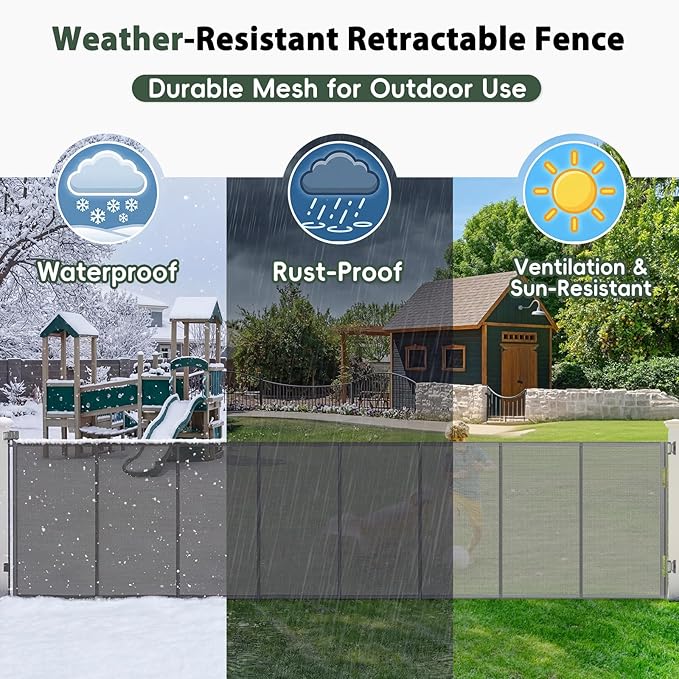 Weather-Resistant Retractable Fence

Durable Mesh for Outdoor Use

Waterproof

Rust-Proof

Ventilation & Sun-Resistant